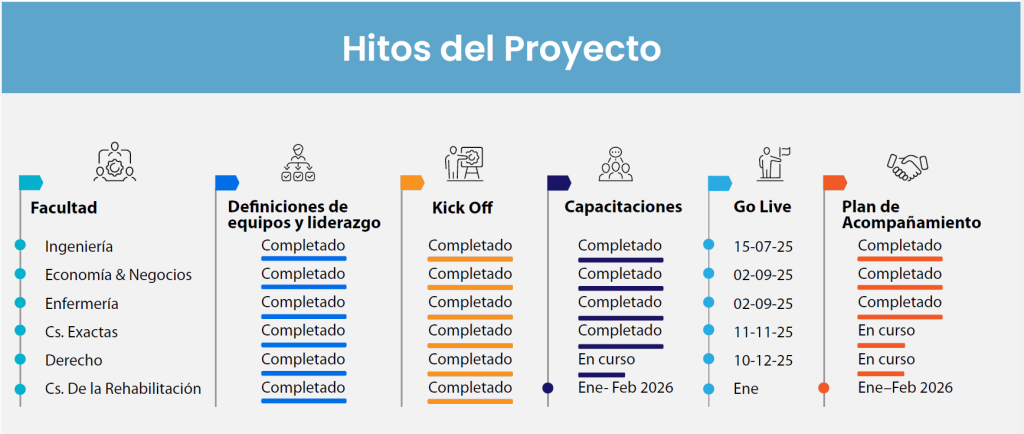 Hitos del Proyecto

| Facultad | Definiciones de equipos y liderazgo | Kick Off | Capacitaciones | Go Live | Plan de Acompañamiento |
|---|---|---|---|---|---|
| Ingeniería | Completado | Completado | Completado | 15-07-25 | Completado |
| Economía & Negocios | Completado | Completado | Completado | 02-09-25 | Completado |
| Enfermería | Completado | Completado | Completado | 02-09-25 | Completado |
| Cs. Exactas | Completado | Completado | Completado | 11-11-25 | En curso |
| Derecho | Completado | Completado | En curso | 10-12-25 | En curso |
| Cs. De la Rehabilitación | Completado | Completado | Ene- Feb 2026 | Ene | Ene–Feb 2026 |